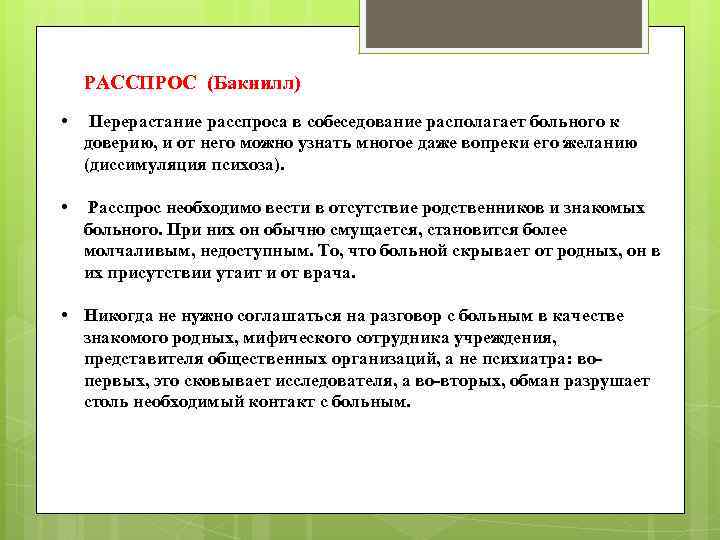 РАССПРОС (Бакнилл)

• Перерастание расспроса в собеседование располагает больного к доверию, и от него можно узнать многое даже вопреки его желанию (диссимуляция психоза).

• Расспрос необходимо вести в отсутствие родственников и знакомых больного. При них он обычно смущается, становится более молчаливым, недоступным. То, что больной скрывает от родных, он в их присутствии утаит и от врача.

• Никогда не нужно соглашаться на разговор с больным в качестве знакомого родных, мифического сотрудника учреждения, представителя общественных организаций, а не психиатра: во-первых, это сковывает исследователя, а во-вторых, обман разрушает столь необходимый контакт с больным.